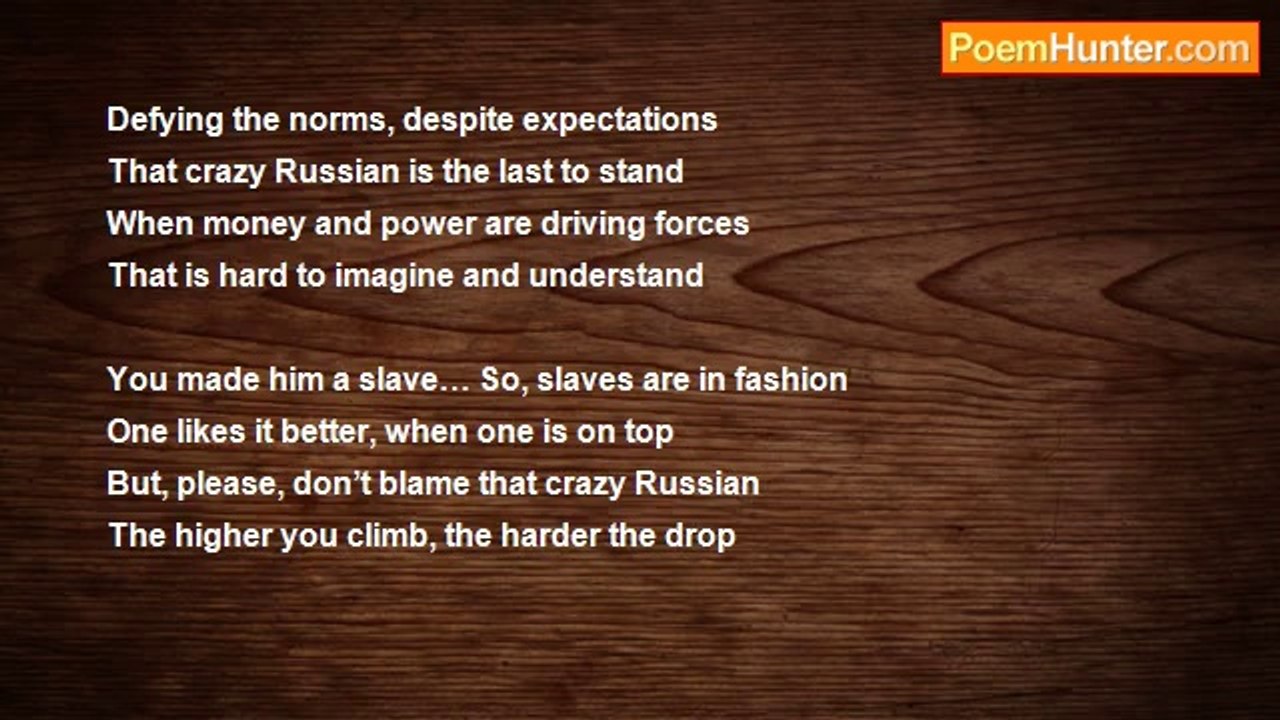 PoemHunter.com

Defying the norms, despite expectations
That crazy Russian is the last to stand
When money and power are driving forces
That is hard to imagine and understand

You made him a slave… So, slaves are in fashion
One likes it better, when one is on top
But, please, don’t blame that crazy Russian
The higher you climb, the harder the drop